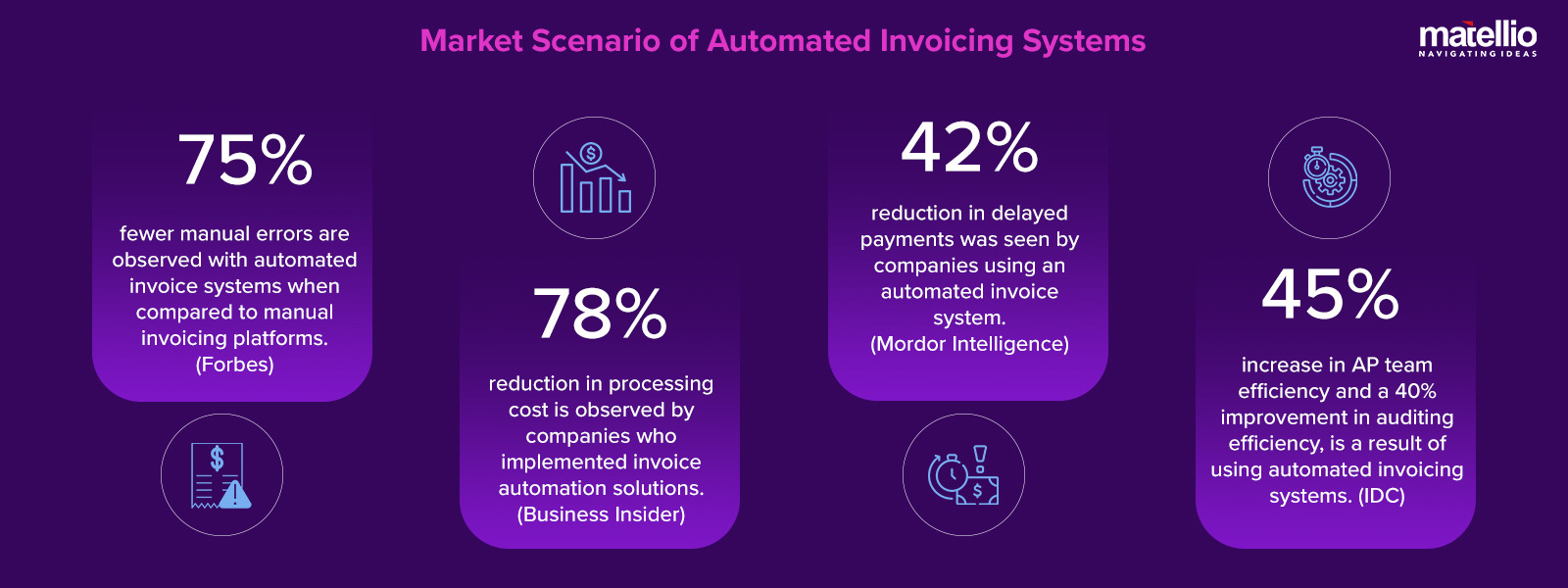 Market Scenario of Automated Invoicing Systems

matellio
NAVIGATING IDEAS

75%

fewer manual errors are observed with automated invoice systems when compared to manual invoicing platforms. (Forbes)

78%

reduction in processing cost is observed by companies who implemented invoice automation solutions. (Business Insider)

42%

reduction in delayed payments was seen by companies using an automated invoice system. (Mordor Intelligence)

45%

increase in AP team efficiency and a 40% improvement in auditing efficiency, is a result of using automated invoicing systems. (IDC)